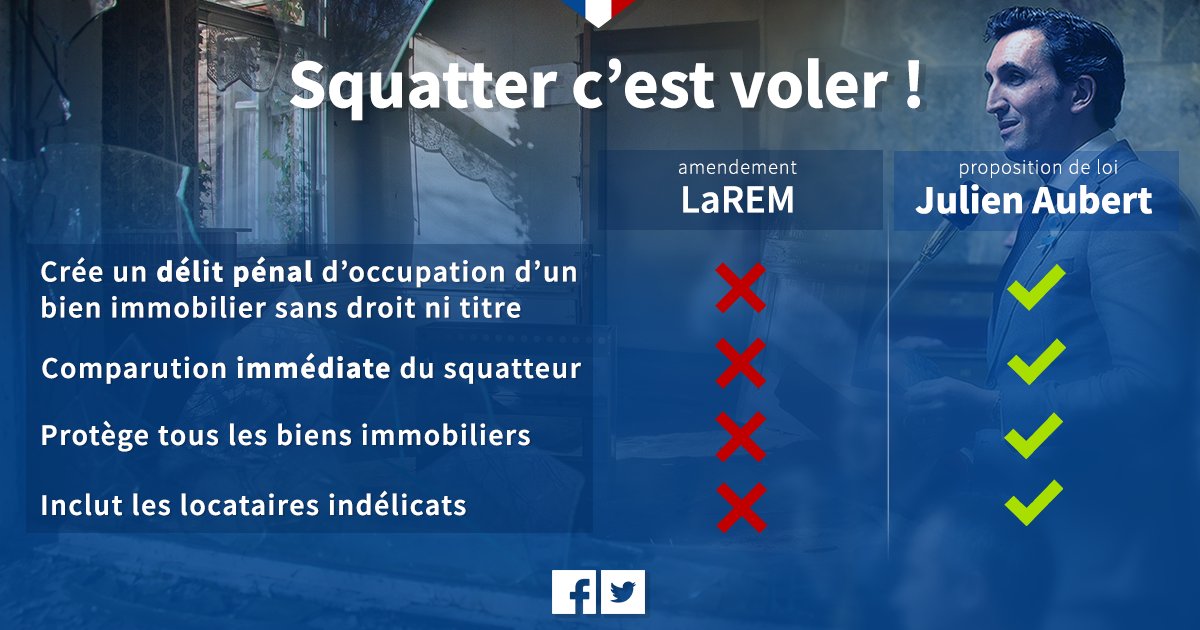 Squatter c’est voler !

| | amendement LaREM | proposition de loi Julien Aubert |
|---|---|---|
| Crée un délit pénal d’occupation d’un bien immobilier sans droit ni titre | ✗ | ✓ |
| Comparution immédiate du squatteur | ✗ | ✓ |
| Protège tous les biens immobiliers | ✗ | ✓ |
| Inclut les locataires indélicats | ✗ | ✓ |